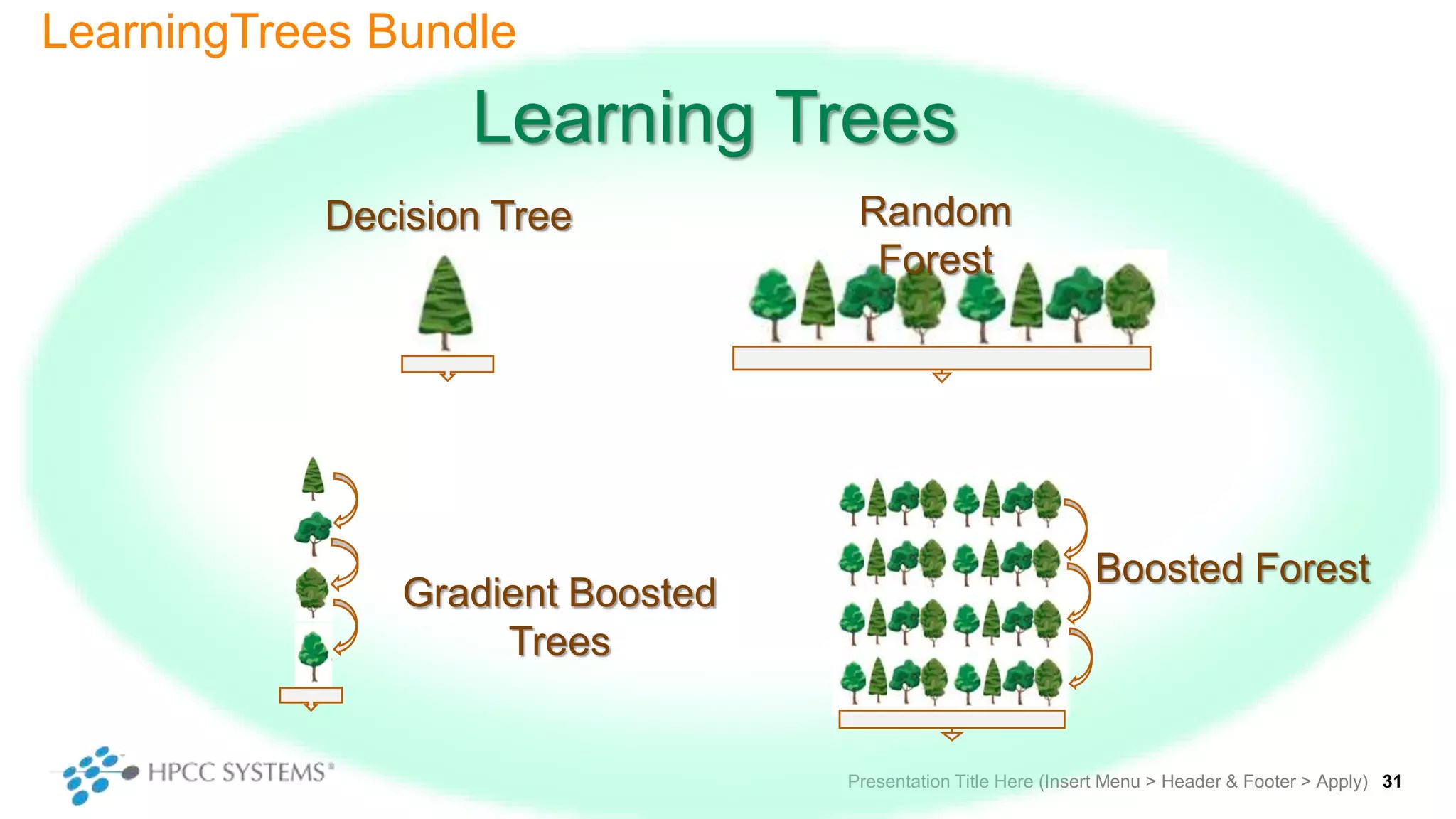 LearningTrees Bundle

Learning Trees

Decision Tree

Random Forest

Gradient Boosted Trees

Boosted Forest

HPCC SYSTEMS®

Presentation Title Here (Insert Menu > Header & Footer > Apply) 31